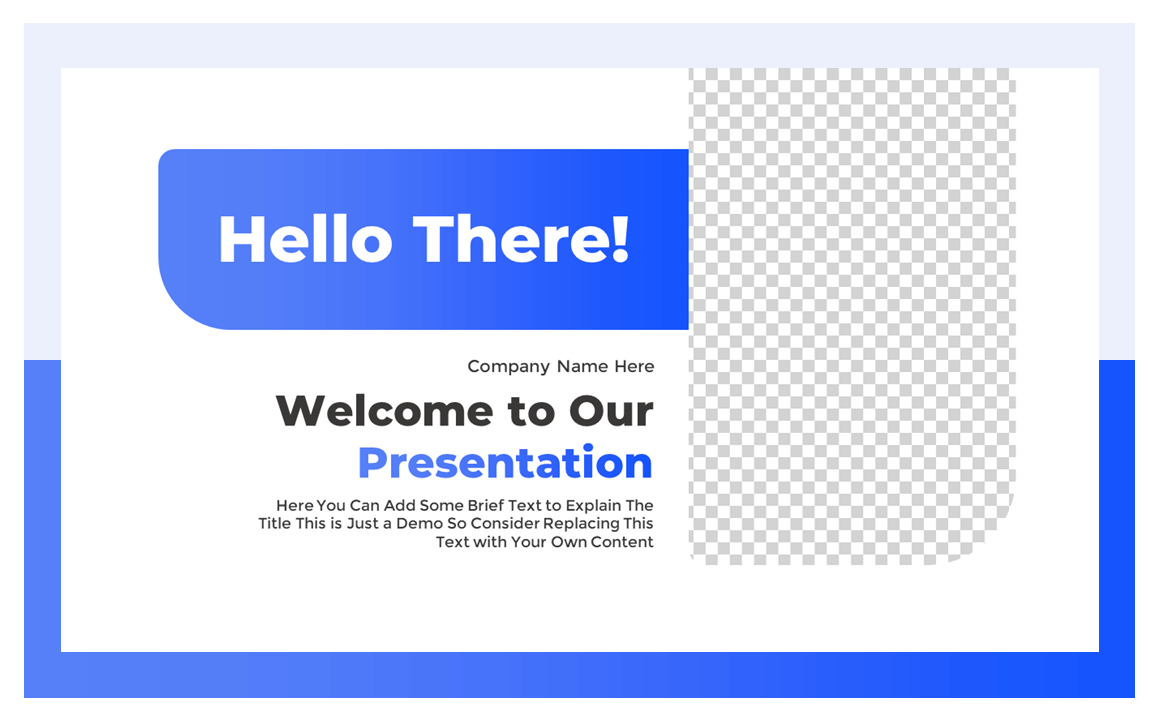 Hello There!

Company Name Here

Welcome to Our Presentation

Here You Can Add Some Brief Text to Explain The Title This is Just a Demo So Consider Replacing This Text with Your Own Content